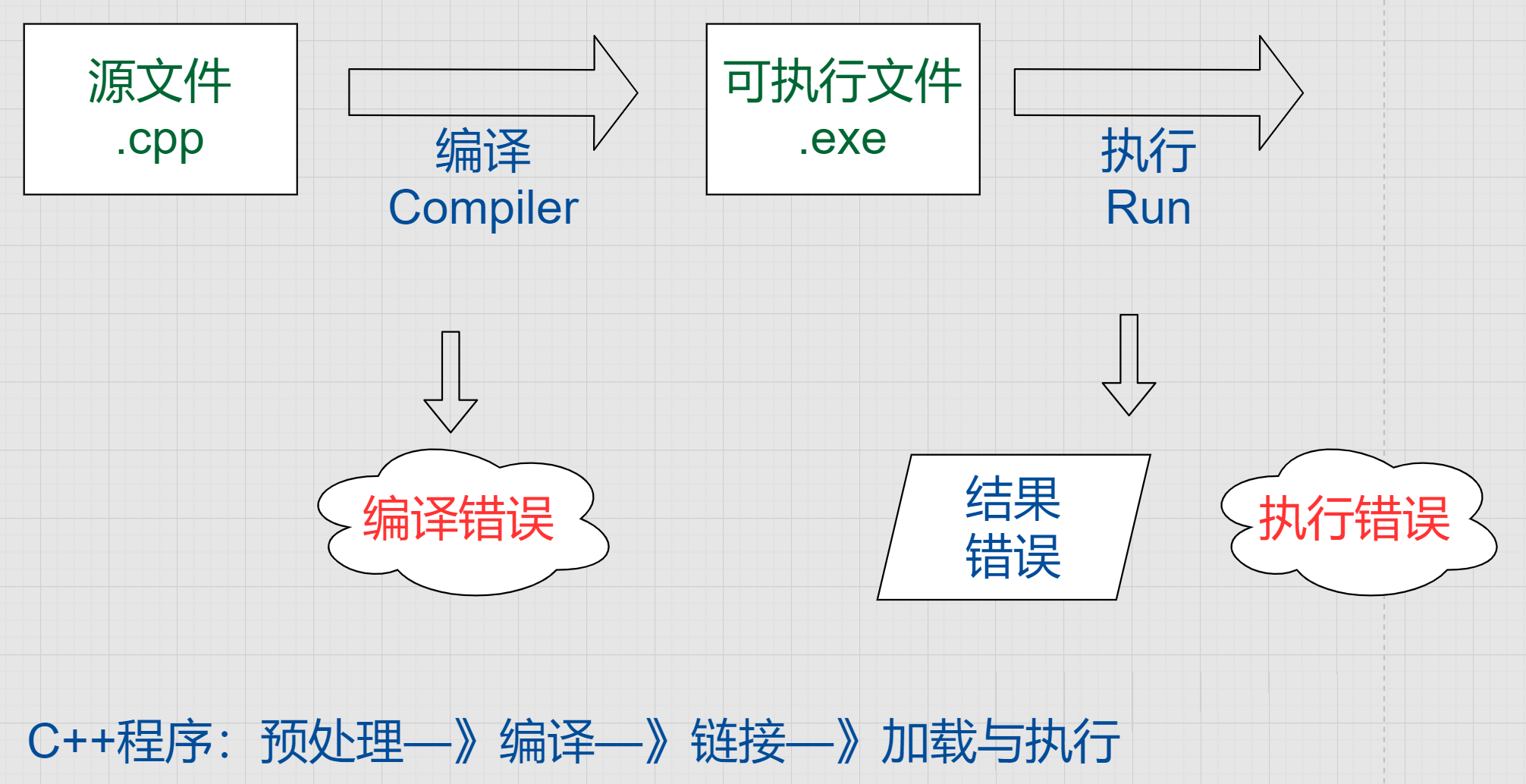 源文件
.cpp

编译
Compiler

可执行文件
.exe

执行
Run

编译错误

结果
错误

执行错误

C++程序：预处理—》编译—》链接—》加载与执行